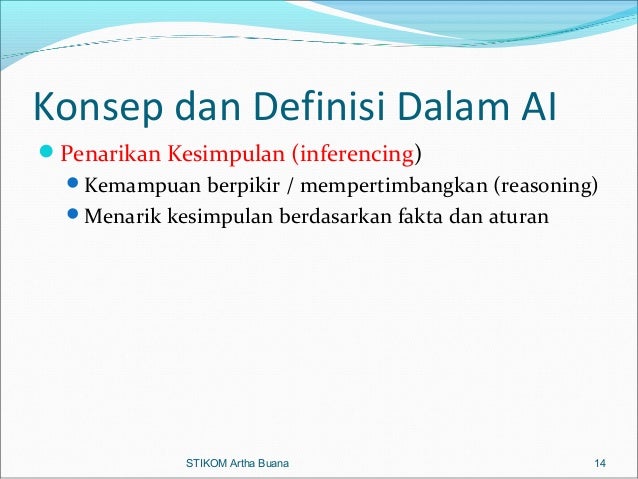 Konsep dan Definisi Dalam AI

Penarikan Kesimpulan (inferencing)

Kemampuan berpikir / mempertimbangkan (reasoning)

Menarik kesimpulan berdasarkan fakta dan aturan

STIKOM Artha Buana

14